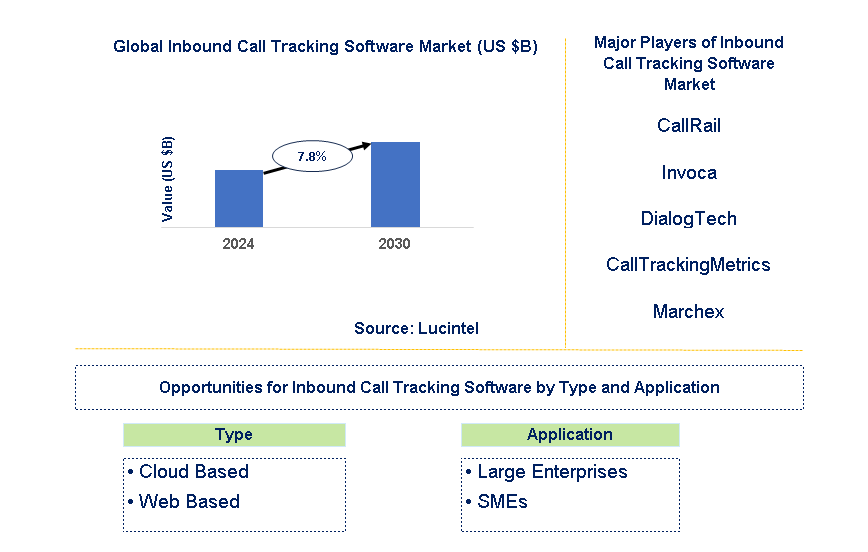 Global Inbound Call Tracking Software Market (US $B)

Value (US $B)

7.8%

2024

2030

Source: Lucintel

Major Players of Inbound Call Tracking Software Market

CallRail

Invoca

DialogTech

CallTrackingMetrics

Marchex

Opportunities for Inbound Call Tracking Software by Type and Application

Type

• Cloud Based
• Web Based

Application

• Large Enterprises
• SMEs